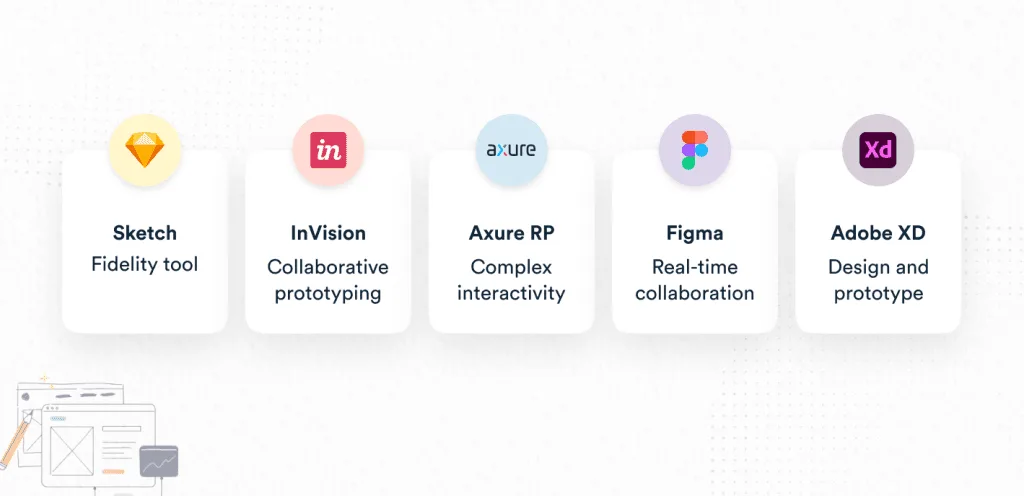 Sketch
Fidelity tool

in
InVision
Collaborative prototyping

axure
Axure RP
Complex interactivity

Figma
Real-time collaboration

Xd
Adobe XD
Design and prototype